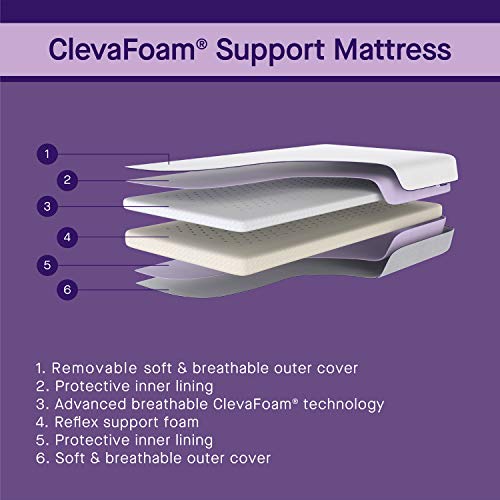 ClevaFoam® Support Mattress

1
2
3
4
5
6

1. Removable soft & breathable outer cover
2. Protective inner lining
3. Advanced breathable ClevaFoam® technology
4. Reflex support foam
5. Protective inner lining
6. Soft & breathable outer cover